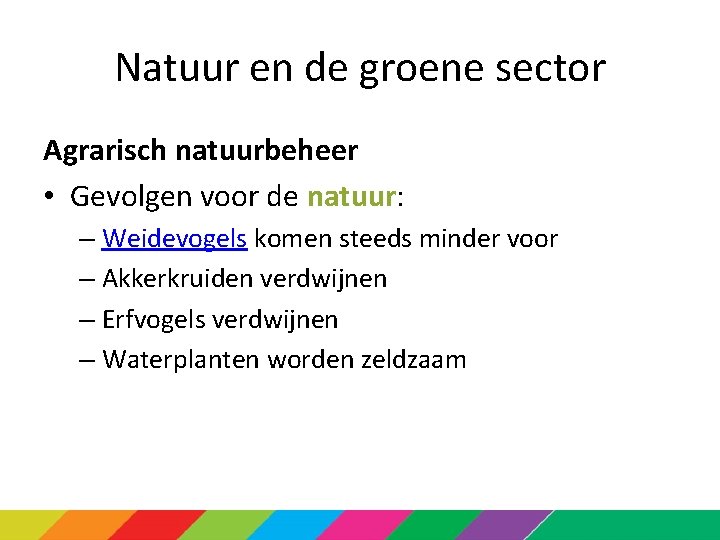 Natuur en de groene sector

Agrarisch natuurbeheer

• Gevolgen voor de natuur:
– Weidevogels komen steeds minder voor
– Akkerkruiden verdwijnen
– Erfvogels verdwijnen
– Waterplanten worden zeldzaam